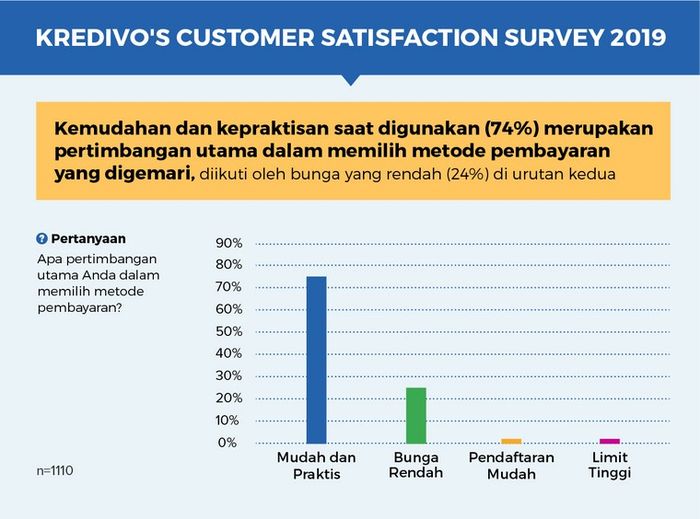 KREDIVO'S CUSTOMER SATISFACTION SURVEY 2019

Kemudahan dan kepraktisan saat digunakan (74%) merupakan pertimbangan utama dalam memilih metode pembayaran yang digemari, diikuti oleh bunga yang rendah (24%) di urutan kedua

Pertanyaan
Apa pertimbangan utama Anda dalam memilih metode pembayaran?

90%
80%
70%
60%
50%
40%
30%
20%
10%
0%

Mudah dan Praktis
Bunga Rendah
Pendaftaran Mudah
Limit Tinggi

n=1110